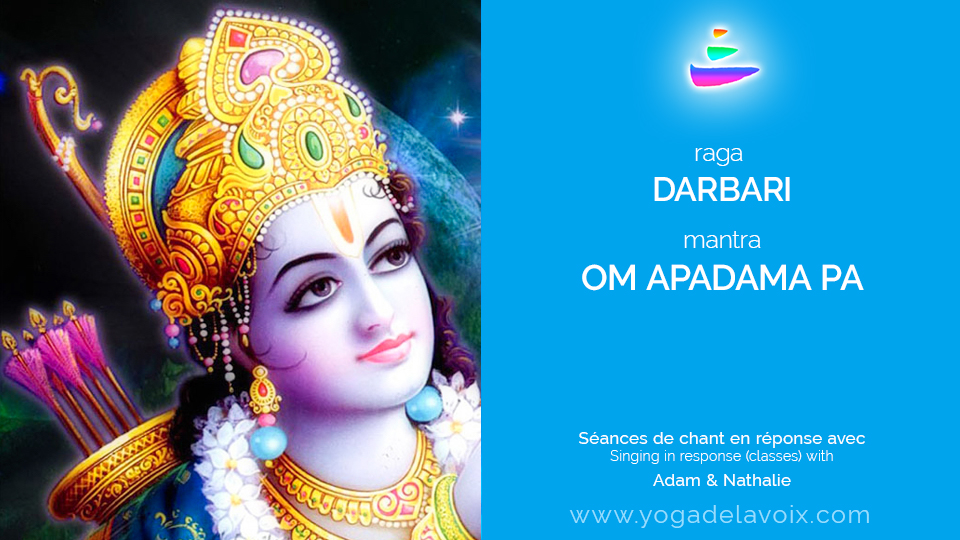 raga
DARBARI

mantra
OM APADAMA PA

Séances de chant en réponse avec
Singing in response (classes) with
Adam & Nathalie

www.yogadelavoix.com